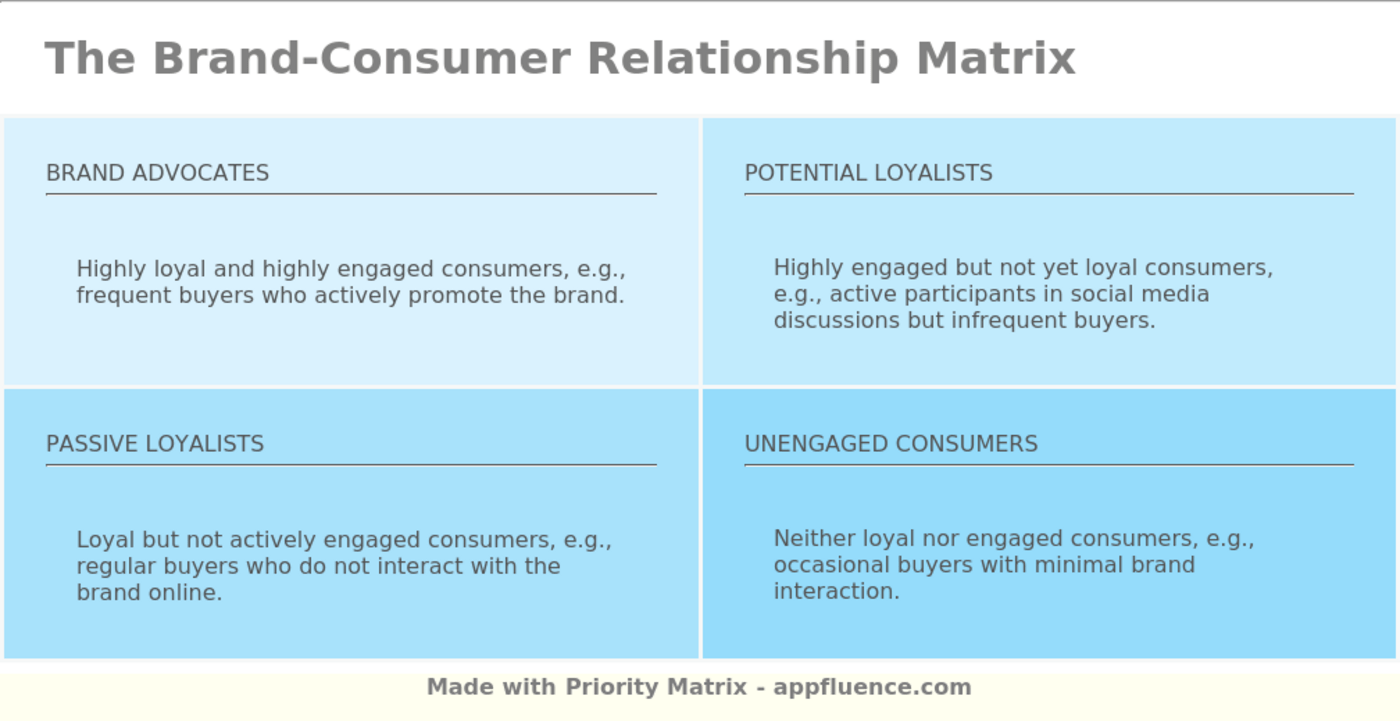 The Brand-Consumer Relationship Matrix

BRAND ADVOCATES

Highly loyal and highly engaged consumers, e.g., frequent buyers who actively promote the brand.

POTENTIAL LOYALISTS

Highly engaged but not yet loyal consumers, e.g., active participants in social media discussions but infrequent buyers.

PASSIVE LOYALISTS

Loyal but not actively engaged consumers, e.g., regular buyers who do not interact with the brand online.

UNENGAGED CONSUMERS

Neither loyal nor engaged consumers, e.g., occasional buyers with minimal brand interaction.

Made with Priority Matrix - appfluence.com